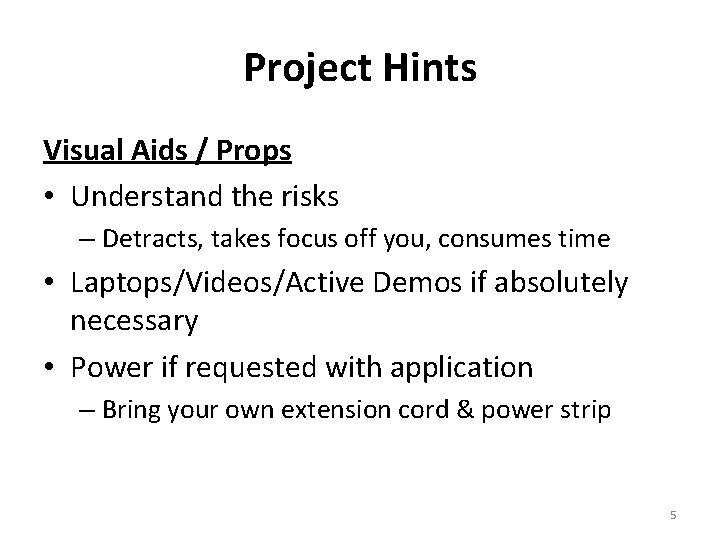 Project Hints

Visual Aids / Props

• Understand the risks
– Detracts, takes focus off you, consumes time

• Laptops/Videos/Active Demos if absolutely necessary

• Power if requested with application
– Bring your own extension cord & power strip

5